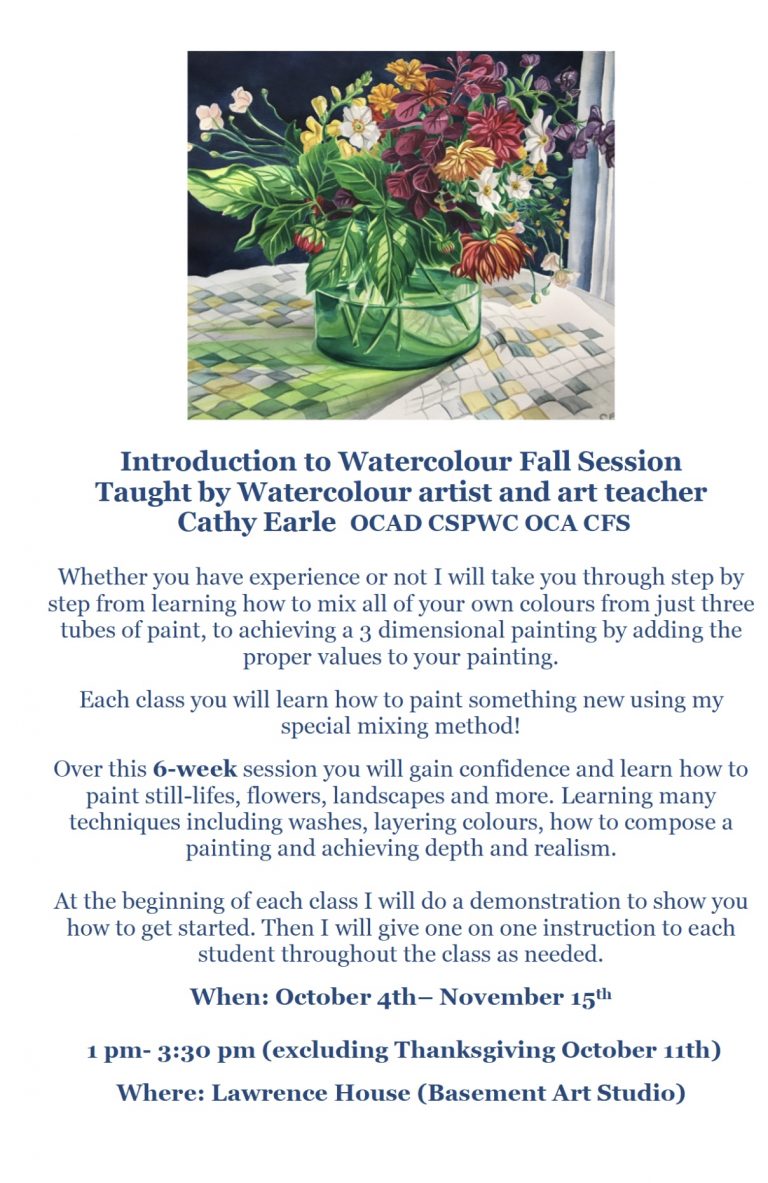 Introduction to Watercolour Fall Session
Taught by Watercolour artist and art teacher
Cathy Earle OCAD CSPWC OCA CFS

Whether you have experience or not I will take you through step by step from learning how to mix all of your own colours from just three tubes of paint, to achieving a 3 dimensional painting by adding the proper values to your painting.

Each class you will learn how to paint something new using my special mixing method!

Over this 6-week session you will gain confidence and learn how to paint still-lifes, flowers, landscapes and more. Learning many techniques including washes, layering colours, how to compose a painting and achieving depth and realism.

At the beginning of each class I will do a demonstration to show you how to get started. Then I will give one on one instruction to each student throughout the class as needed.

When: October 4th– November 15$^{th}$

1 pm- 3:30 pm (excluding Thanksgiving October 11th)

Where: Lawrence House (Basement Art Studio)